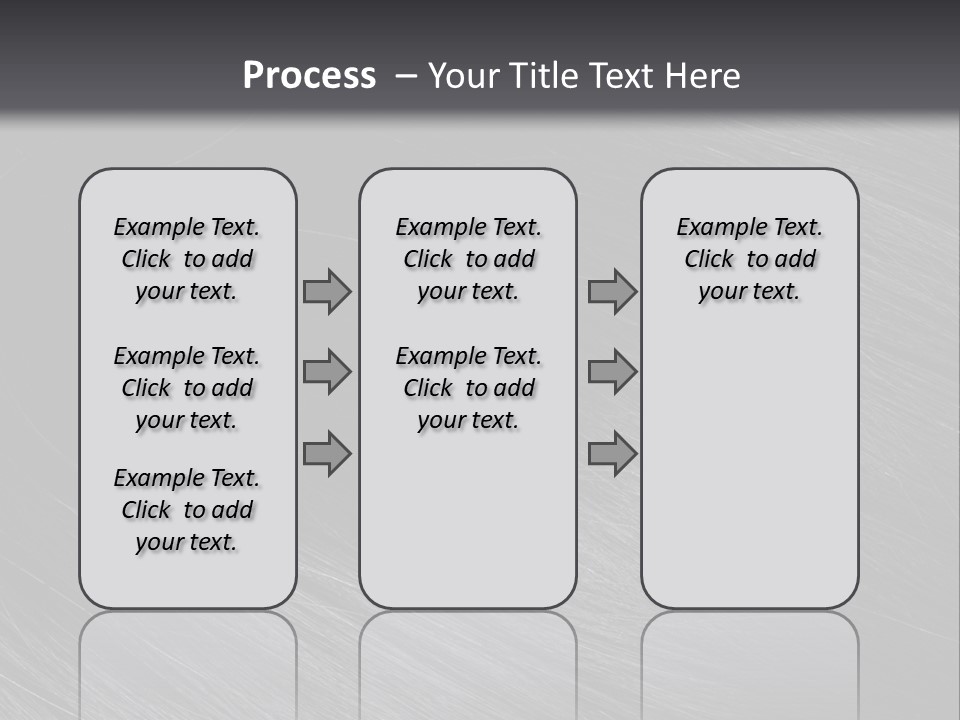 Process – Your Title Text Here

Example Text. Click to add your text.

Example Text. Click to add your text.

Example Text. Click to add your text.

Example Text. Click to add your text.

Example Text. Click to add your text.

Example Text. Click to add your text.